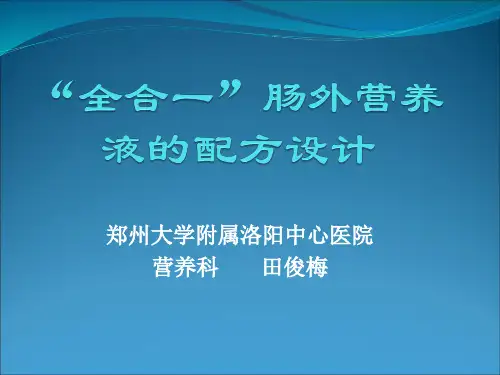 “全合一”肠外营养液的配方设计

郑州大学附属洛阳中心医院
营养科　　田俊梅